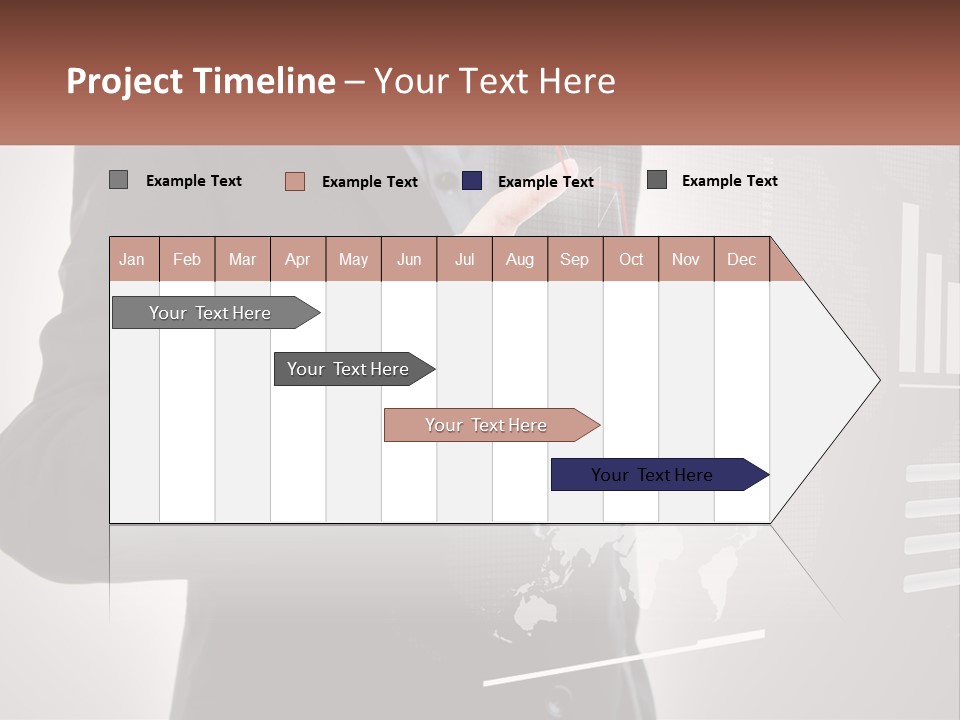 Project Timeline – Your Text Here

Example Text
Example Text
Example Text
Example Text

| Jan | Feb | Mar | Apr | May | Jun | Jul | Aug | Sep | Oct | Nov | Dec |
|---|---|---|---|---|---|---|---|---|---|---|---|

Your Text Here
Your Text Here
Your Text Here
Your Text Here